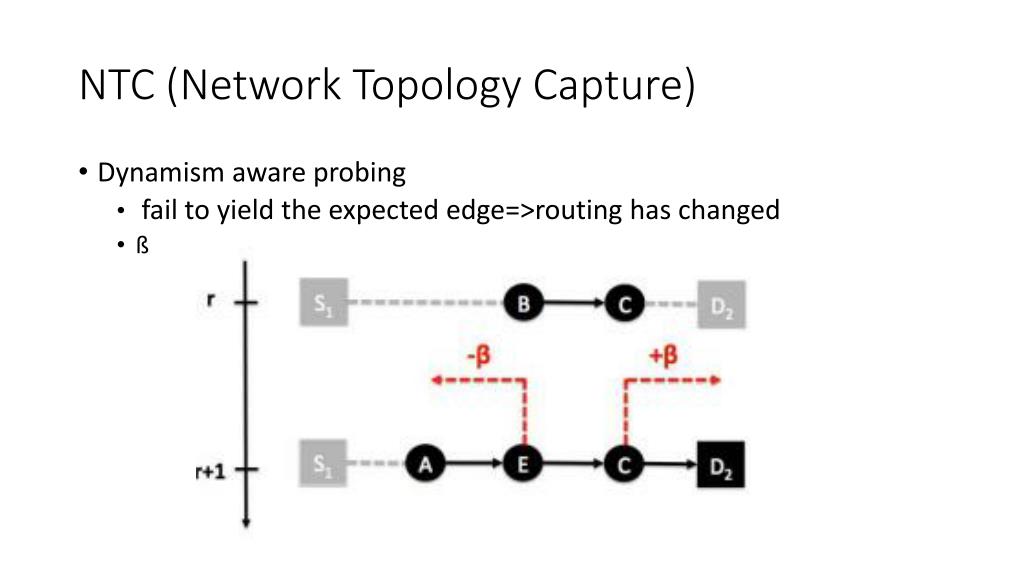 NTC (Network Topology Capture)

• Dynamism aware probing
  • fail to yield the expected edge=>routing has changed
  • ß

r
$S_1$
B
C
$D_2$
-β
+β
r+1
$S_1$
A
E
C
$D_2$